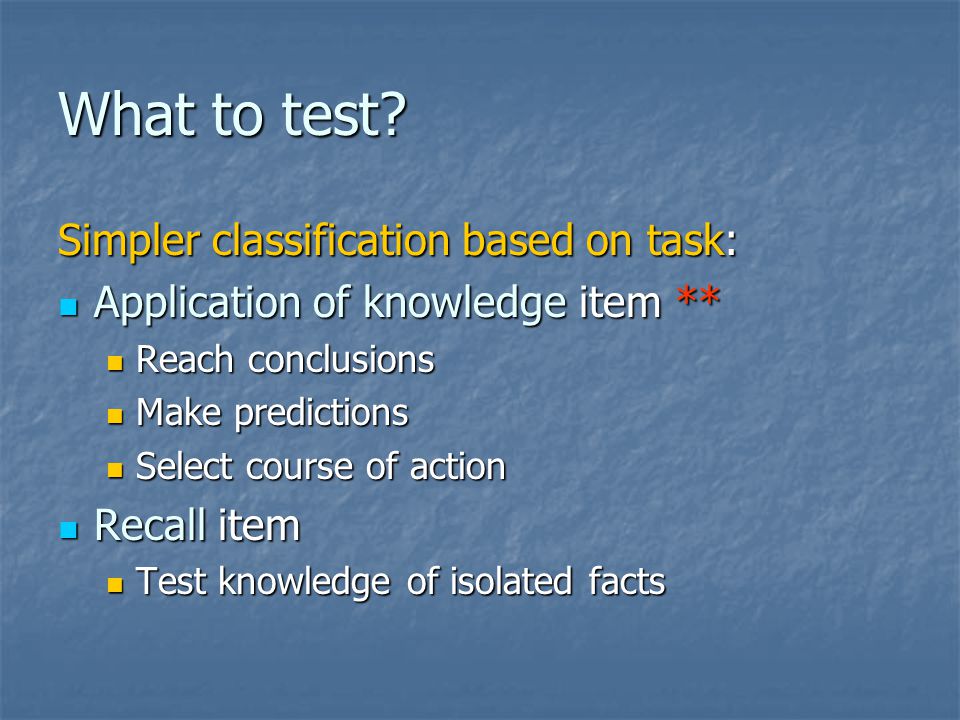 What to test?

Simpler classification based on task:

- Application of knowledge item **
  - Reach conclusions
  - Make predictions
  - Select course of action
- Recall item
  - Test knowledge of isolated facts